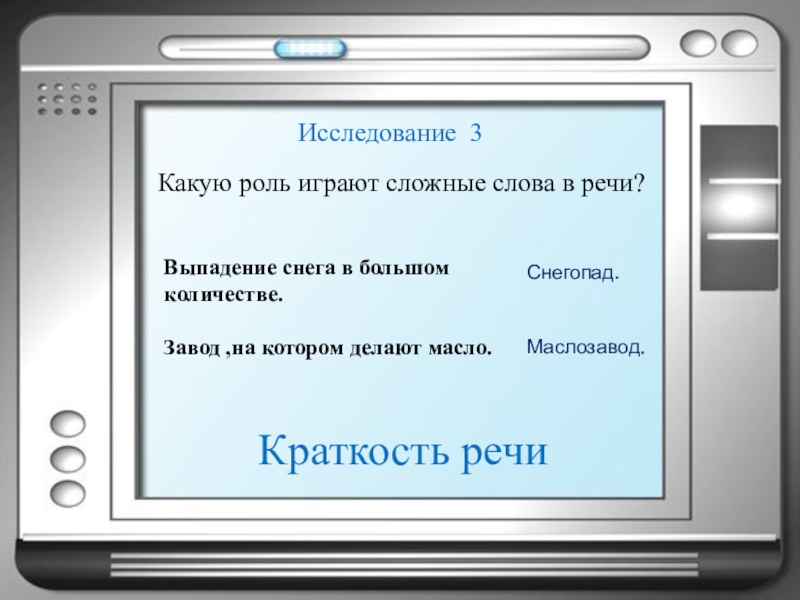 Исследование 3

Какую роль играют сложные слова в речи?

Выпадение снега в большом количестве.

Снегопад.

Завод ,на котором делают масло.

Маслозавод.

Краткость речи